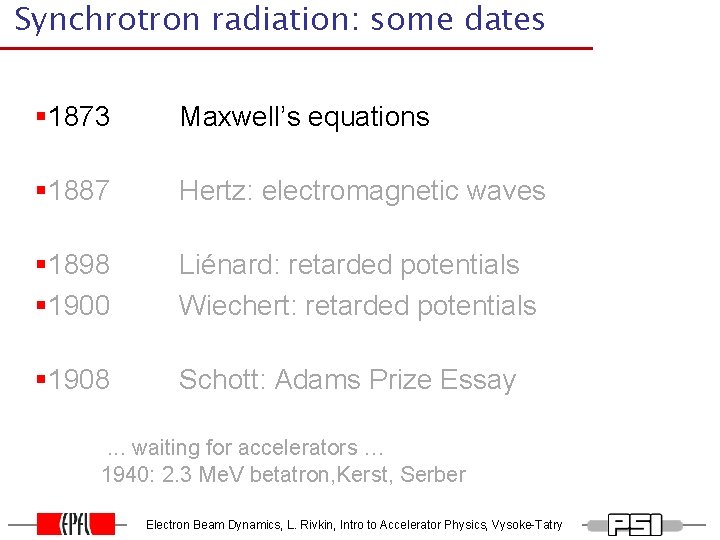 Synchrotron radiation: some dates

• 1873 Maxwell's equations

• 1887 Hertz: electromagnetic waves

• 1898 Liénard: retarded potentials
• 1900 Wiechert: retarded potentials

• 1908 Schott: Adams Prize Essay

... waiting for accelerators ...
1940: 2.3 MeV betatron,Kerst, Serber

EPFL Electron Beam Dynamics, L. Rivkin, Intro to Accelerator Physics, Vysoke-Tatry PSI